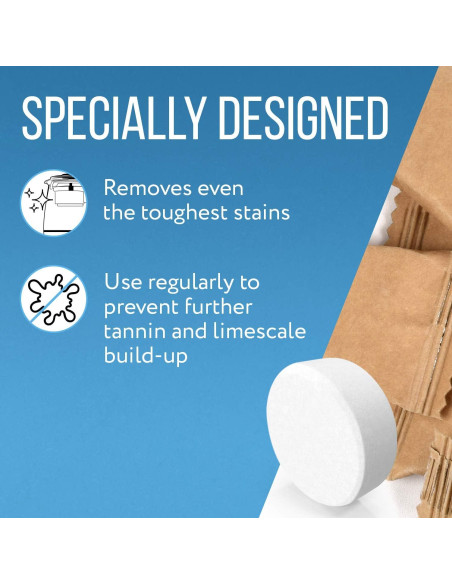 SPECIALLY DESIGNED

Removes even the toughest stains

Use regularly to prevent further tannin and limescale build-up